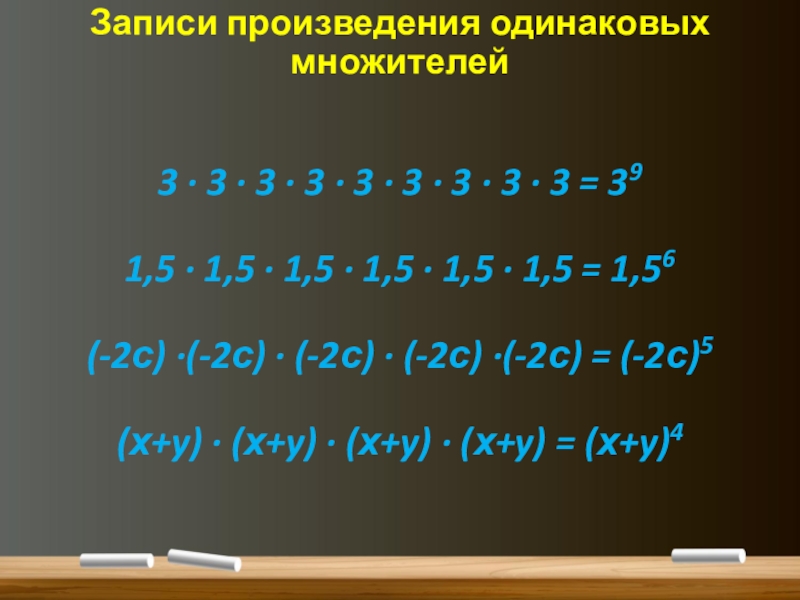 Записи произведения одинаковых множителей

$3 \cdot 3 \cdot 3 \cdot 3 \cdot 3 \cdot 3 \cdot 3 \cdot 3 \cdot 3 = 3^9$

$1,5 \cdot 1,5 \cdot 1,5 \cdot 1,5 \cdot 1,5 \cdot 1,5 = 1,5^6$

$(-2c) \cdot (-2c) \cdot (-2c) \cdot (-2c) \cdot (-2c) = (-2c)^5$

$(x+y) \cdot (x+y) \cdot (x+y) \cdot (x+y) = (x+y)^4$